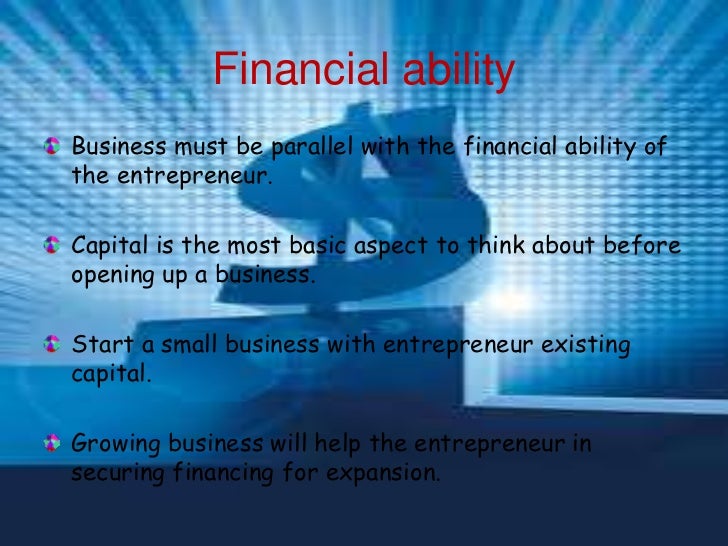 Financial ability

Business must be parallel with the financial ability of the entrepreneur.

Capital is the most basic aspect to think about before opening up a business.

Start a small business with entrepreneur existing capital.

Growing business will help the entrepreneur in securing financing for expansion.